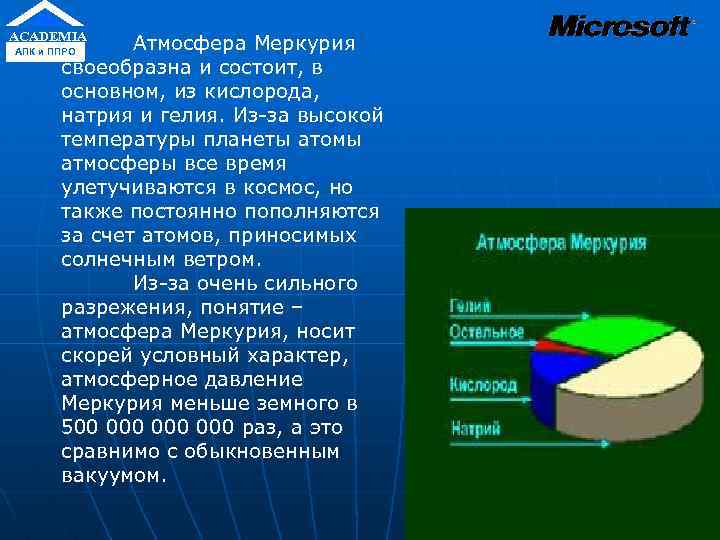 ACADEMIA
АПК и ППРО

Microsoft

Атмосфера Меркурия своеобразна и состоит, в основном, из кислорода, натрия и гелия. Из-за высокой температуры планеты атомы атмосферы все время улетучиваются в космос, но также постоянно пополняются за счет атомов, приносимых солнечным ветром.

Из-за очень сильного разрежения, понятие – атмосфера Меркурия, носит скорей условный характер, атмосферное давление Меркурия меньше земного в 500 000 000 000 раз, а это сравнимо с обыкновенным вакуумом.

Атмосфера Меркурия

Гелий
Остальное
Кислород
Натрий